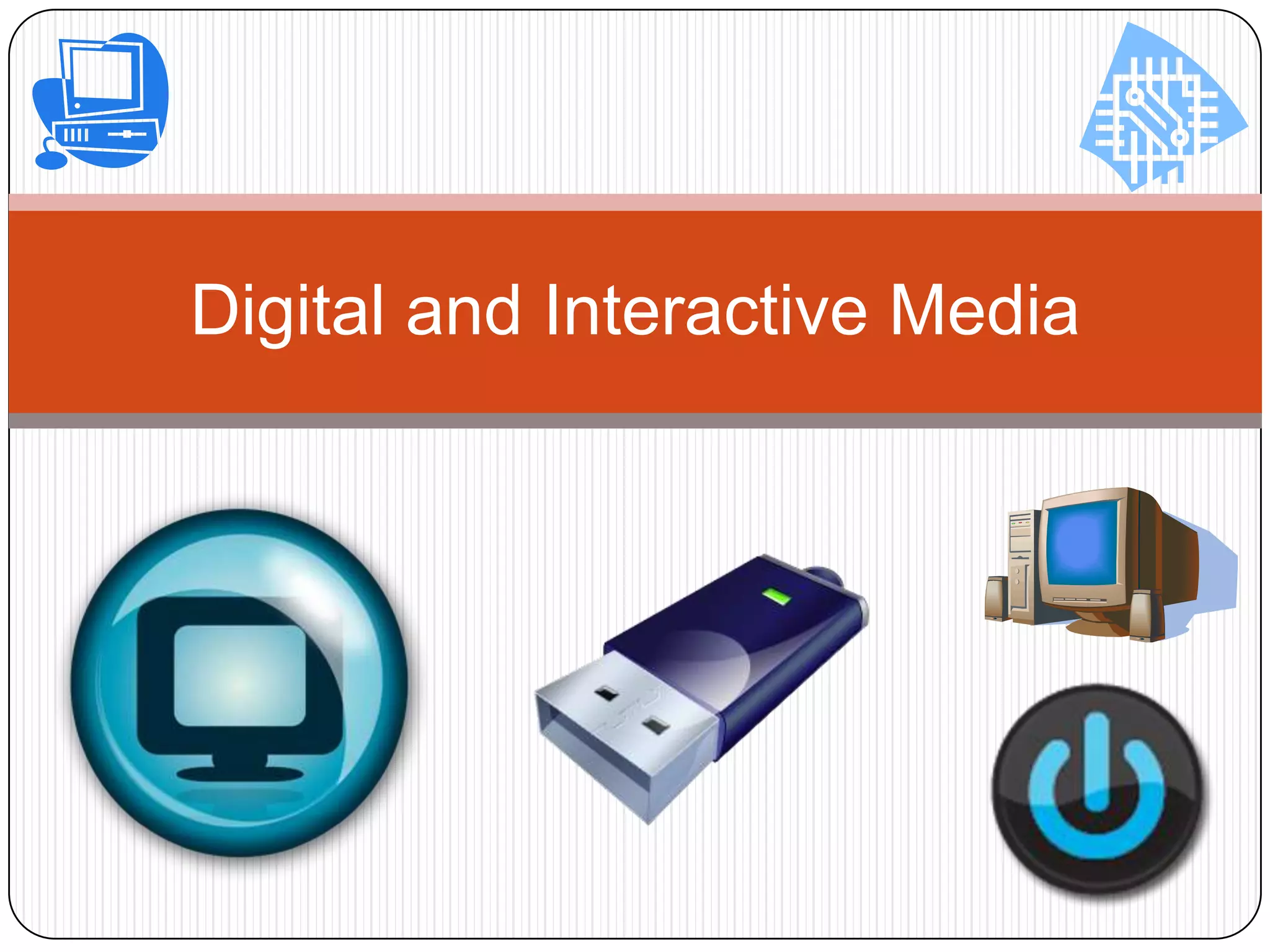 Digital and Interactive Media